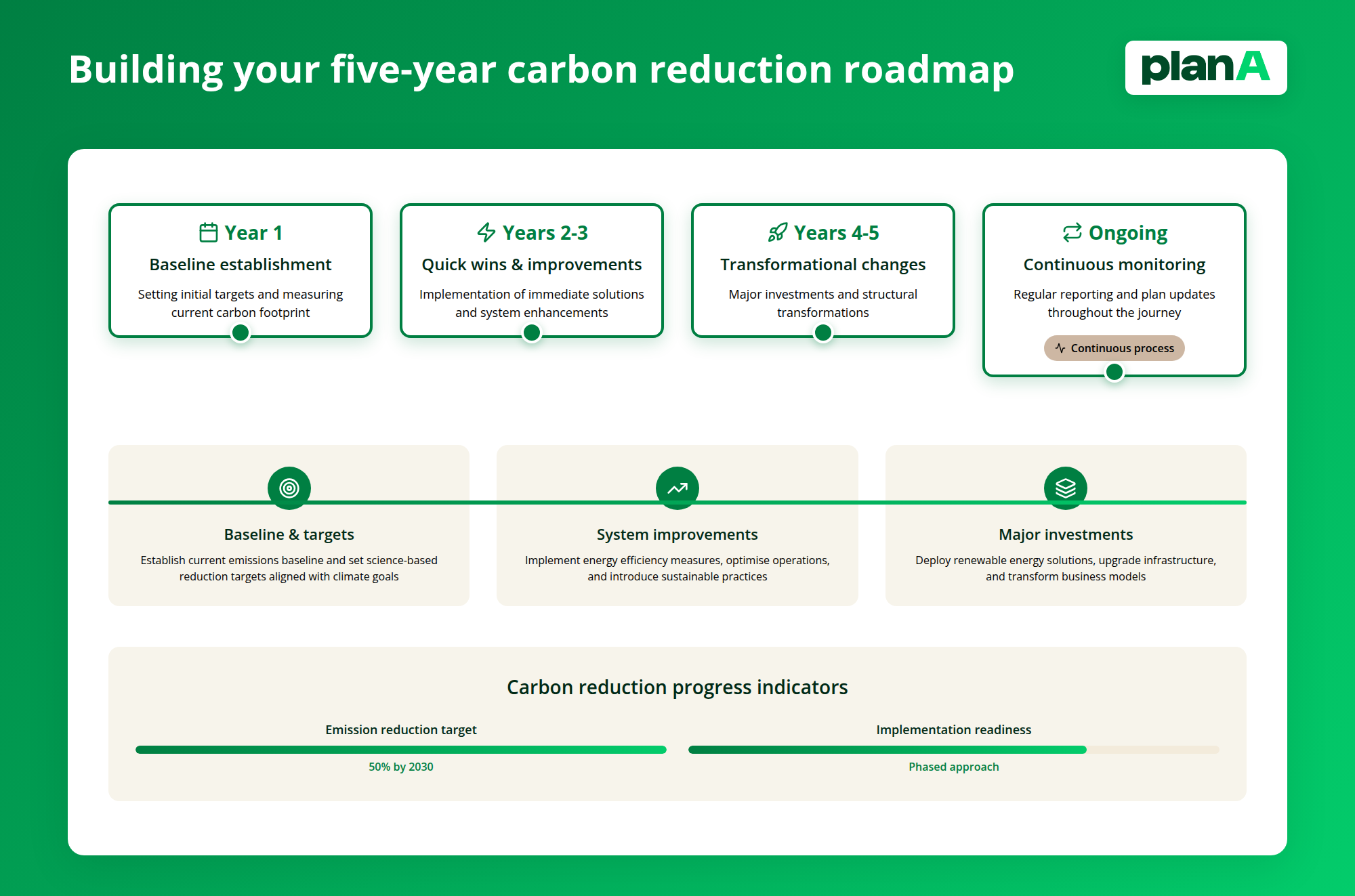 Building your five-year carbon reduction roadmap

planA

Year 1
Baseline establishment
Setting initial targets and measuring current carbon footprint

Years 2-3
Quick wins & improvements
Implementation of immediate solutions and system enhancements

Years 4-5
Transformational changes
Major investments and structural transformations

Ongoing
Continuous monitoring
Regular reporting and plan updates throughout the journey
Continuous process

Baseline & targets
Establish current emissions baseline and set science-based reduction targets aligned with climate goals

System improvements
Implement energy efficiency measures, optimise operations, and introduce sustainable practices

Major investments
Deploy renewable energy solutions, upgrade infrastructure, and transform business models

Carbon reduction progress indicators

Emission reduction target
50% by 2030

Implementation readiness
Phased approach